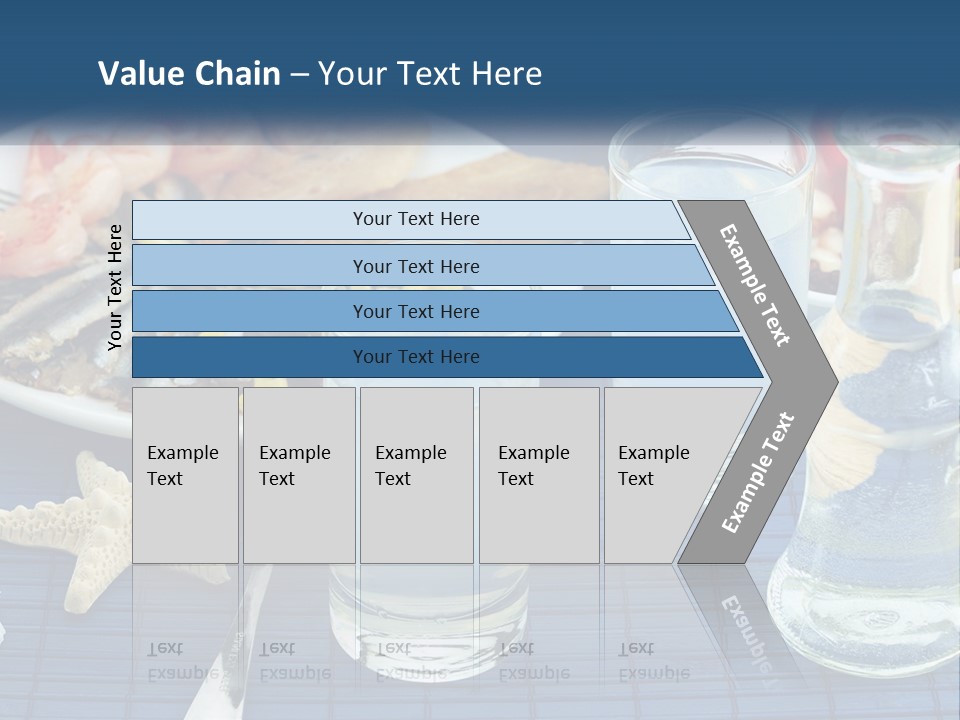 Value Chain – Your Text Here

Your Text Here

Your Text Here

Your Text Here

Your Text Here

Your Text Here

Example Text

Example Text

Example Text

Example Text

Example Text

Example Text

Example Text